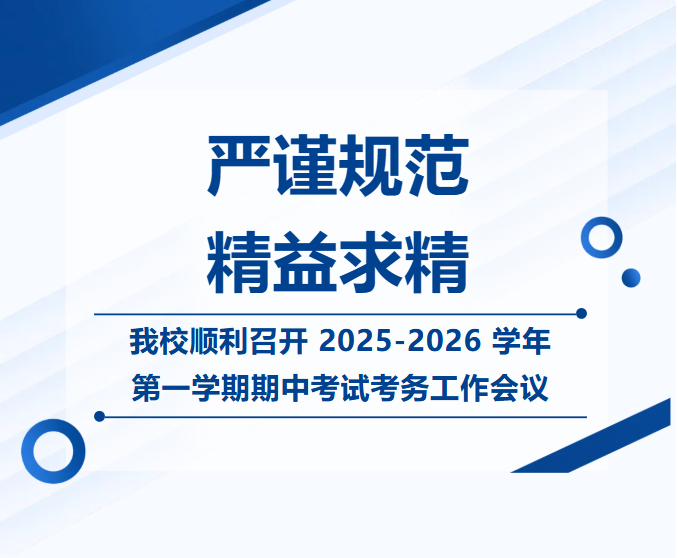 严谨规范
精益求精

我校顺利召开 2025-2026 学年
第一学期期中考试考务工作会议